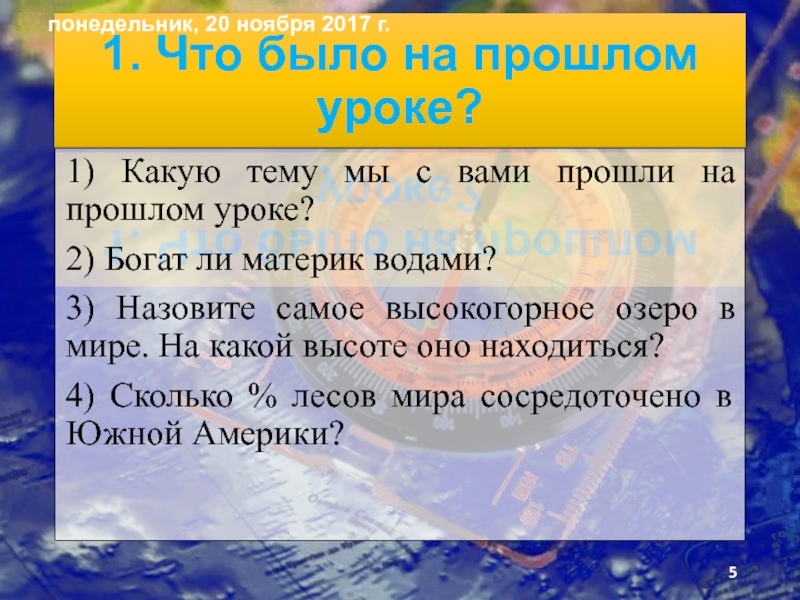 понедельник, 20 ноября 2017 г.

1. Что было на прошлом уроке?

1) Какую тему мы с вами прошли на прошлом уроке?

2) Богат ли материк водами?

3) Назовите самое высокогорное озеро в мире. На какой высоте оно находиться?

4) Сколько % лесов мира сосредоточено в Южной Америки?

5